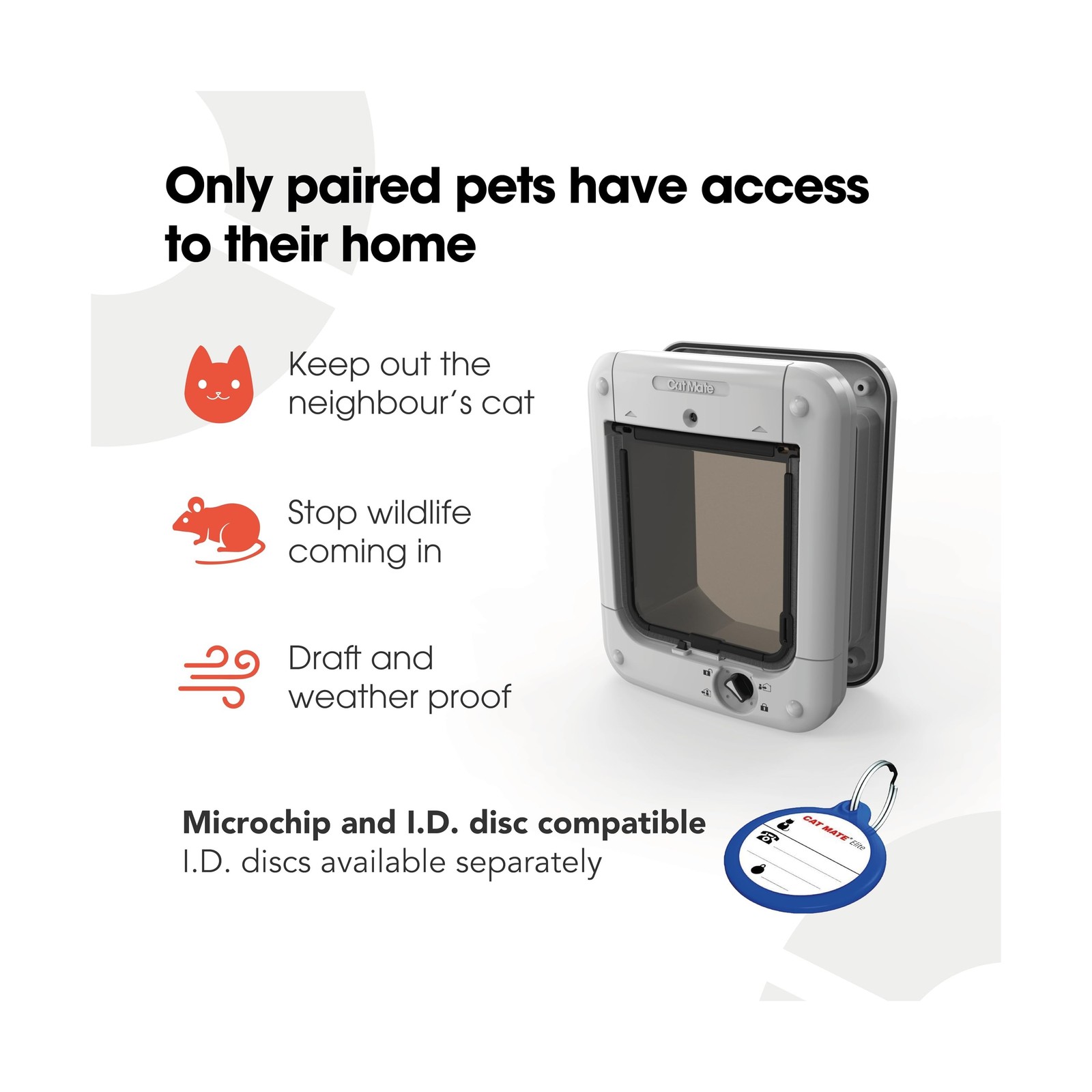 Only paired pets have access to their home

Keep out the neighbour's cat

Stop wildlife coming in

Draft and weather proof

Cat Mate

Microchip and I.D. disc compatible
I.D. discs available separately

CAT MATE Elite